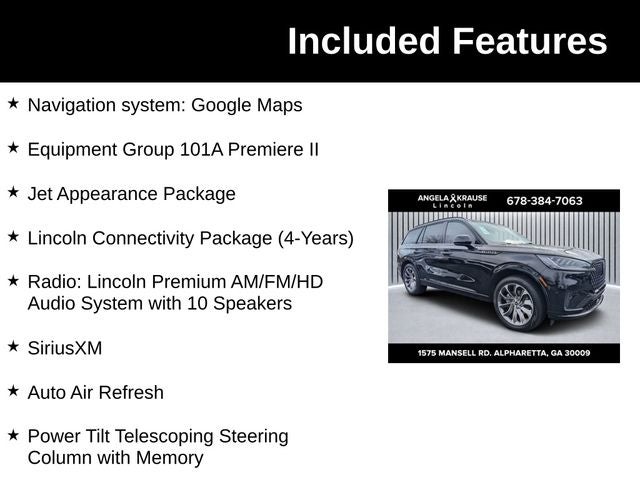 Included Features

★ Navigation system: Google Maps

★ Equipment Group 101A Premiere II

★ Jet Appearance Package

★ Lincoln Connectivity Package (4-Years)

★ Radio: Lincoln Premium AM/FM/HD Audio System with 10 Speakers

★ SiriusXM

★ Auto Air Refresh

★ Power Tilt Telescoping Steering Column with Memory

ANGELA KRAUSE Lincoln 678-384-7063

1575 MANSELL RD. ALPHARETTA, GA 30009